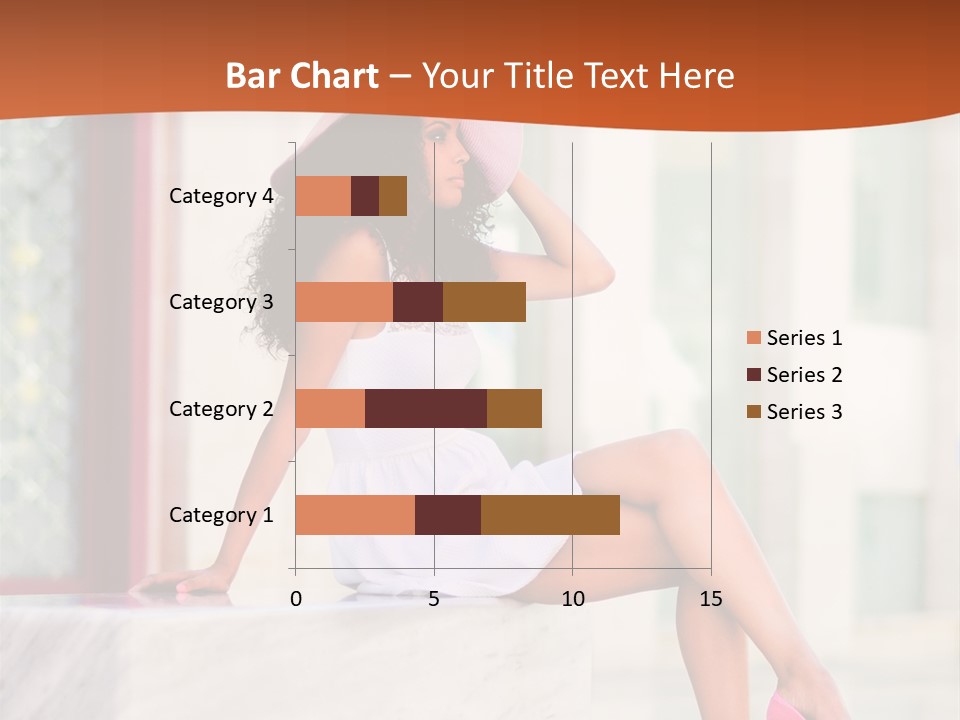 Bar Chart – Your Title Text Here

Category 4
Category 3
Category 2
Category 1

0
5
10
15

Series 1
Series 2
Series 3